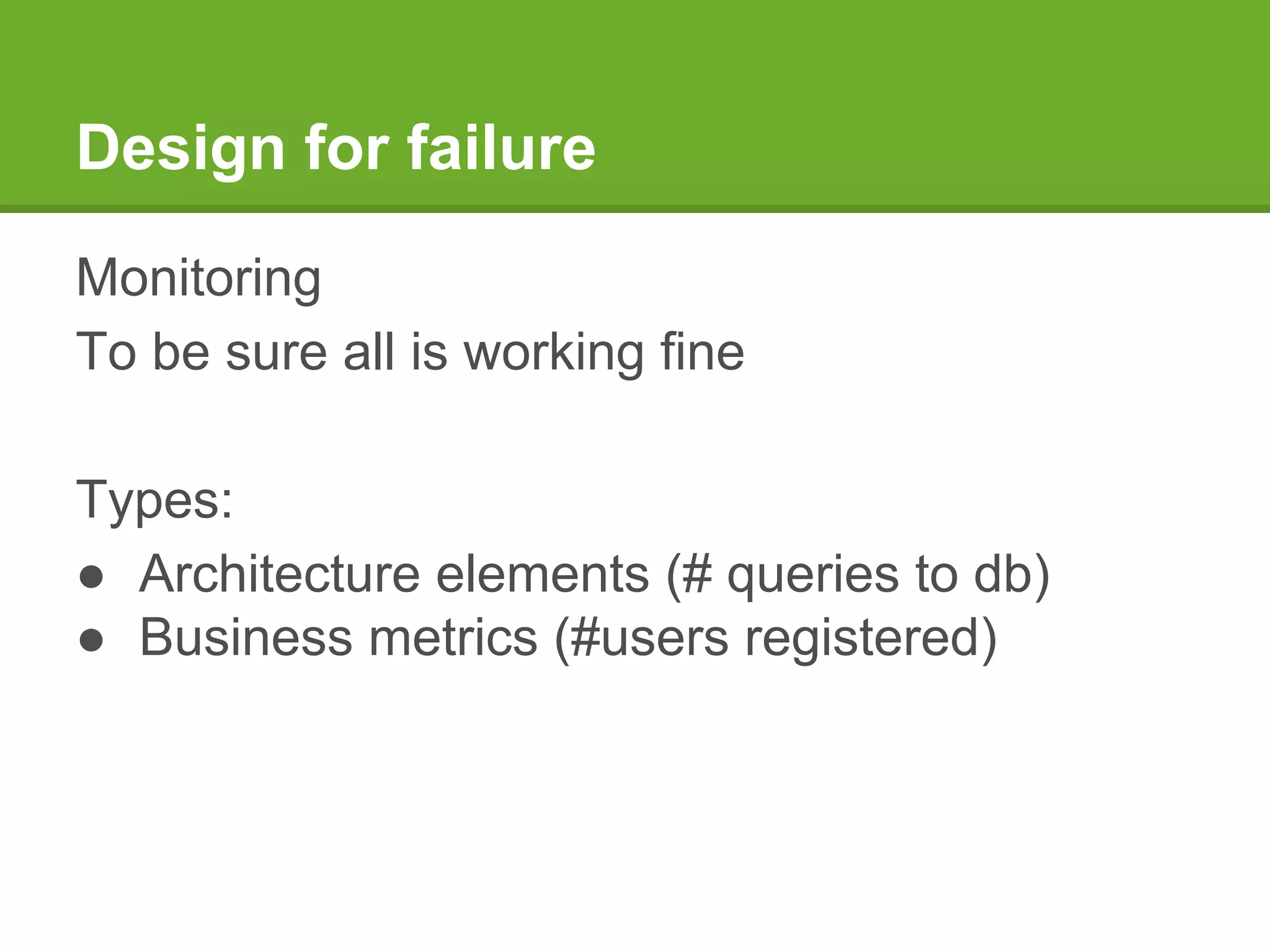 Design for failure

Monitoring
To be sure all is working fine

Types:
● Architecture elements (# queries to db)
● Business metrics (#users registered)